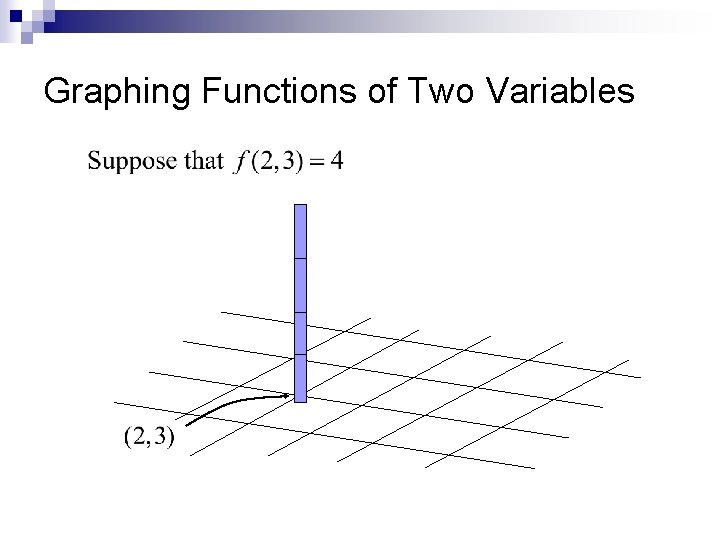 Graphing Functions of Two Variables

Suppose that $f(2,3) = 4$

$(2,3)$